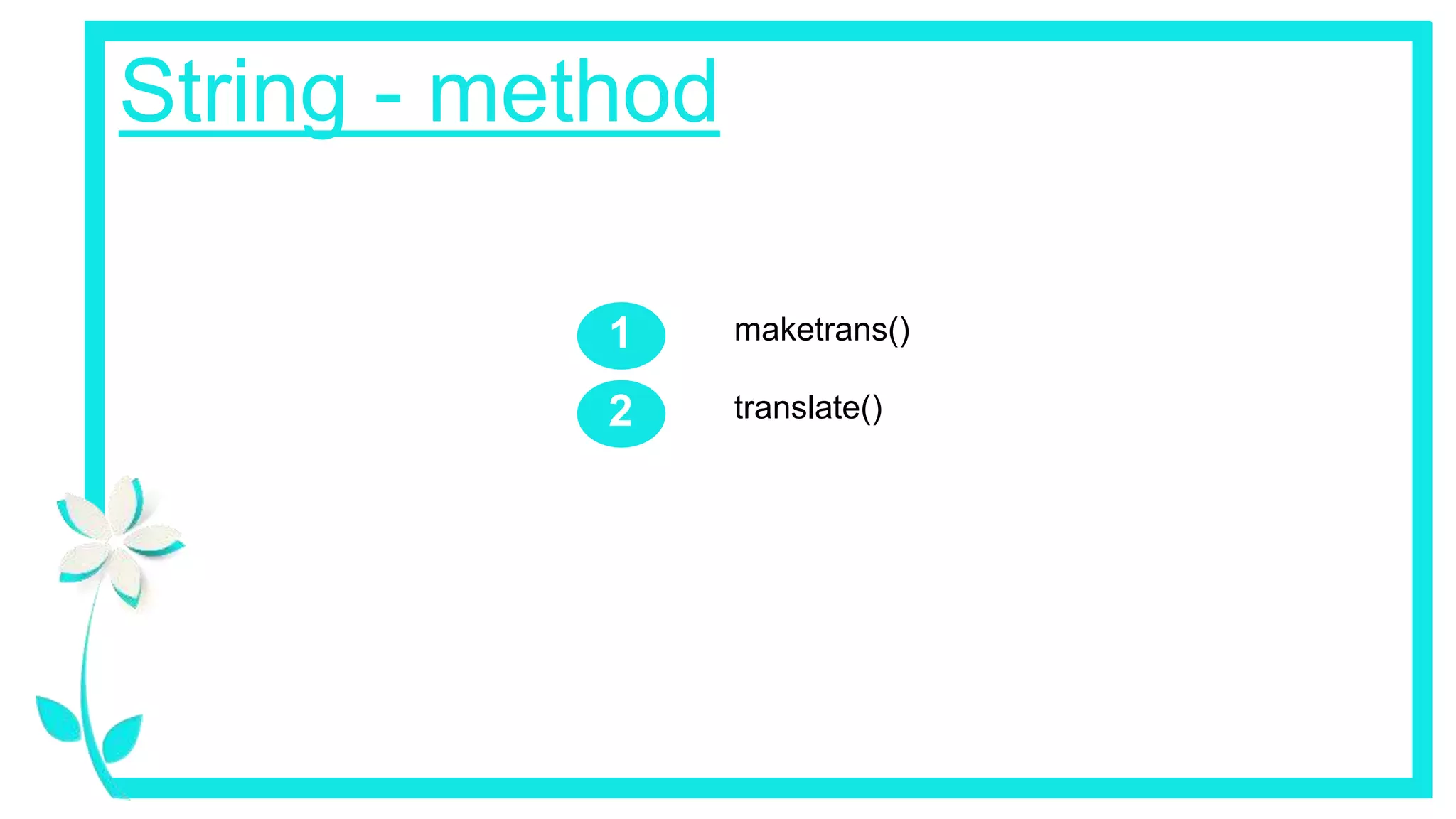 String - method

1 maketrans()

2 translate()